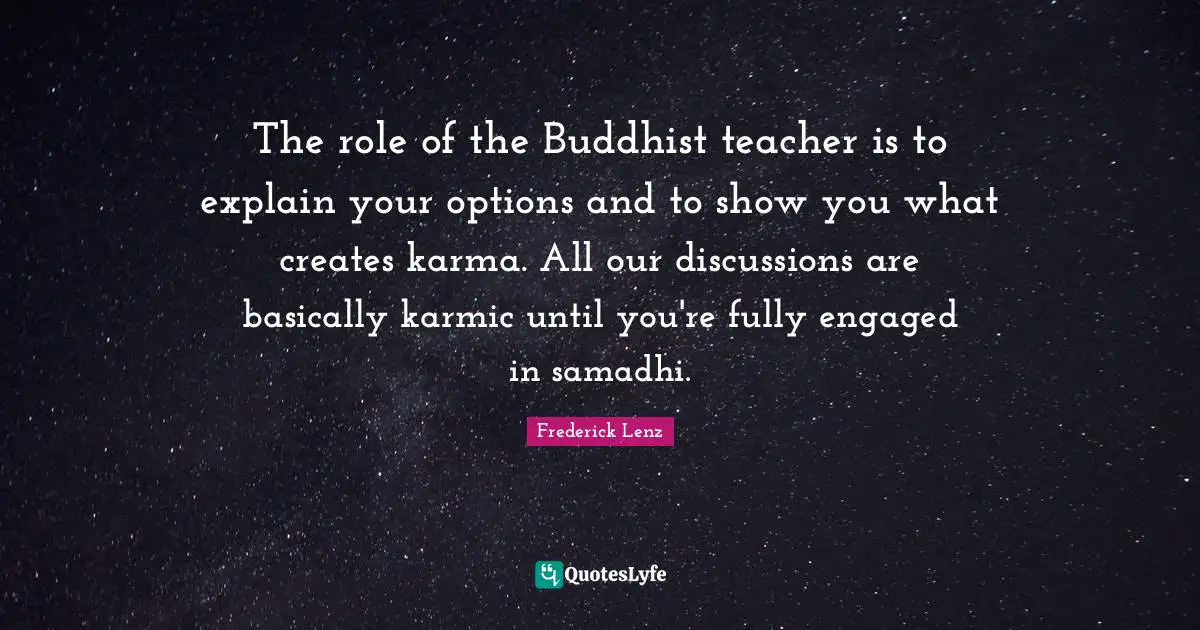 The role of the Buddhist teacher is to explain your options and to show you what creates karma. All our discussions are basically karmic until you're fully engaged in samadhi.

Frederick Lenz

QuotesLyfe